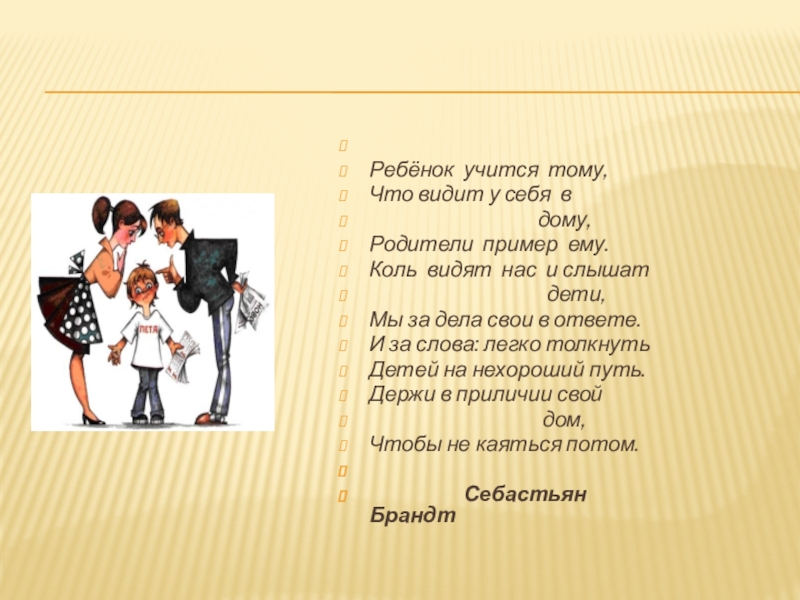 ПЕТЯ

Ребёнок учится тому,
Что видит у себя в
дому,
Родители пример ему.
Коль видят нас и слышат
дети,
Мы за дела свои в ответе.
И за слова: легко толкнуть
Детей на нехороший путь.
Держи в приличии свой
дом,
Чтобы не каяться потом.

Себастьян Брандт